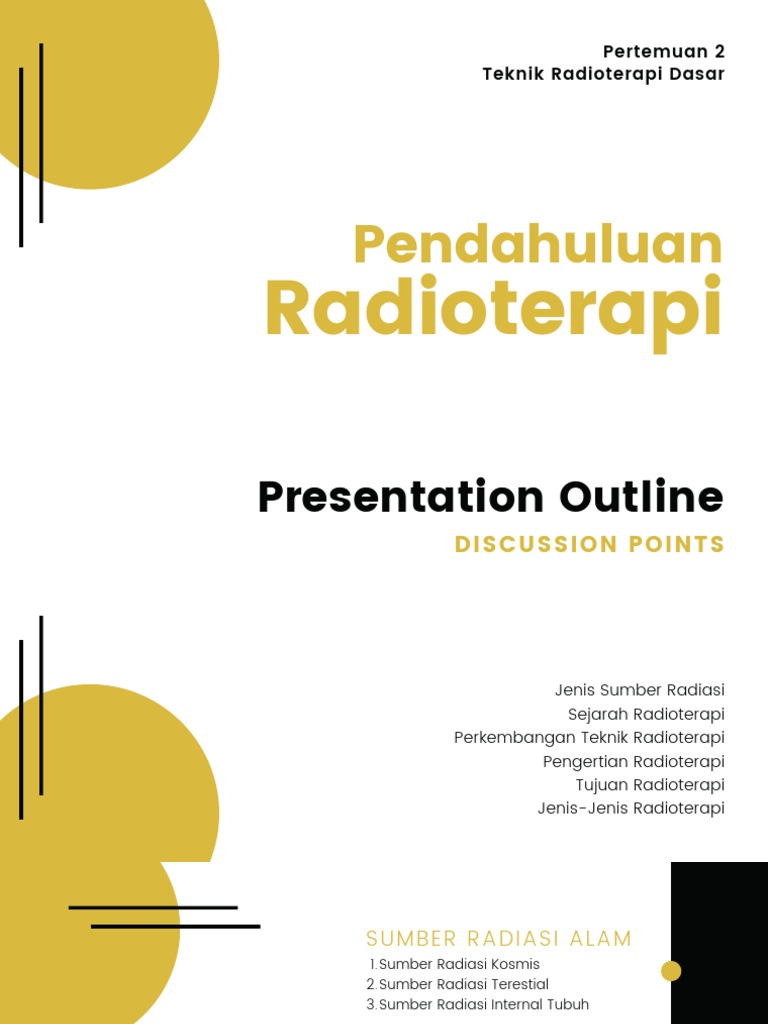 Pertemuan 2
Teknik Radioterapi Dasar

Pendahuluan
Radioterapi

Presentation Outline
DISCUSSION POINTS

Jenis Sumber Radiasi
Sejarah Radioterapi
Perkembangan Teknik Radioterapi
Pengertian Radioterapi
Tujuan Radioterapi
Jenis-Jenis Radioterapi

SUMBER RADIASI ALAM
1.Sumber Radiasi Kosmis
2.Sumber Radiasi Terestial
3.Sumber Radiasi Internal Tubuh